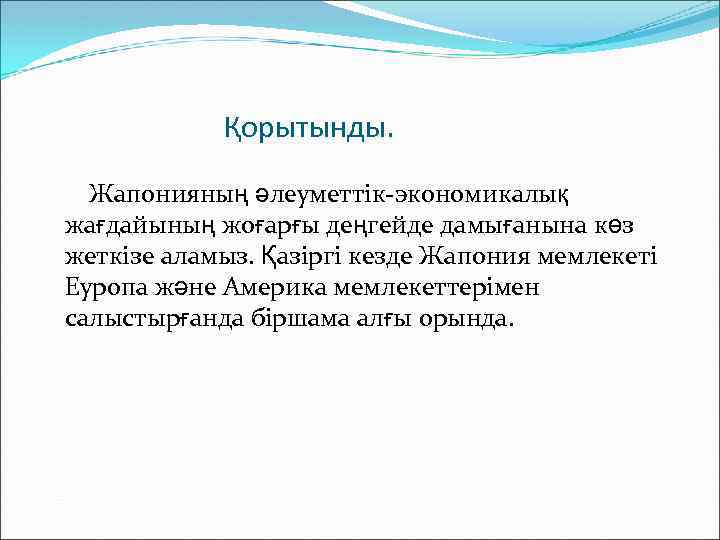 Қорытынды.

Жапонияның әлеуметтік-экономикалық жағдайының жоғарғы деңгейде дамығанына көз жеткізе аламыз. Қазіргі кезде Жапония мемлекеті Еуропа және Америка мемлекеттерімен салыстырғанда біршама алғы орында.